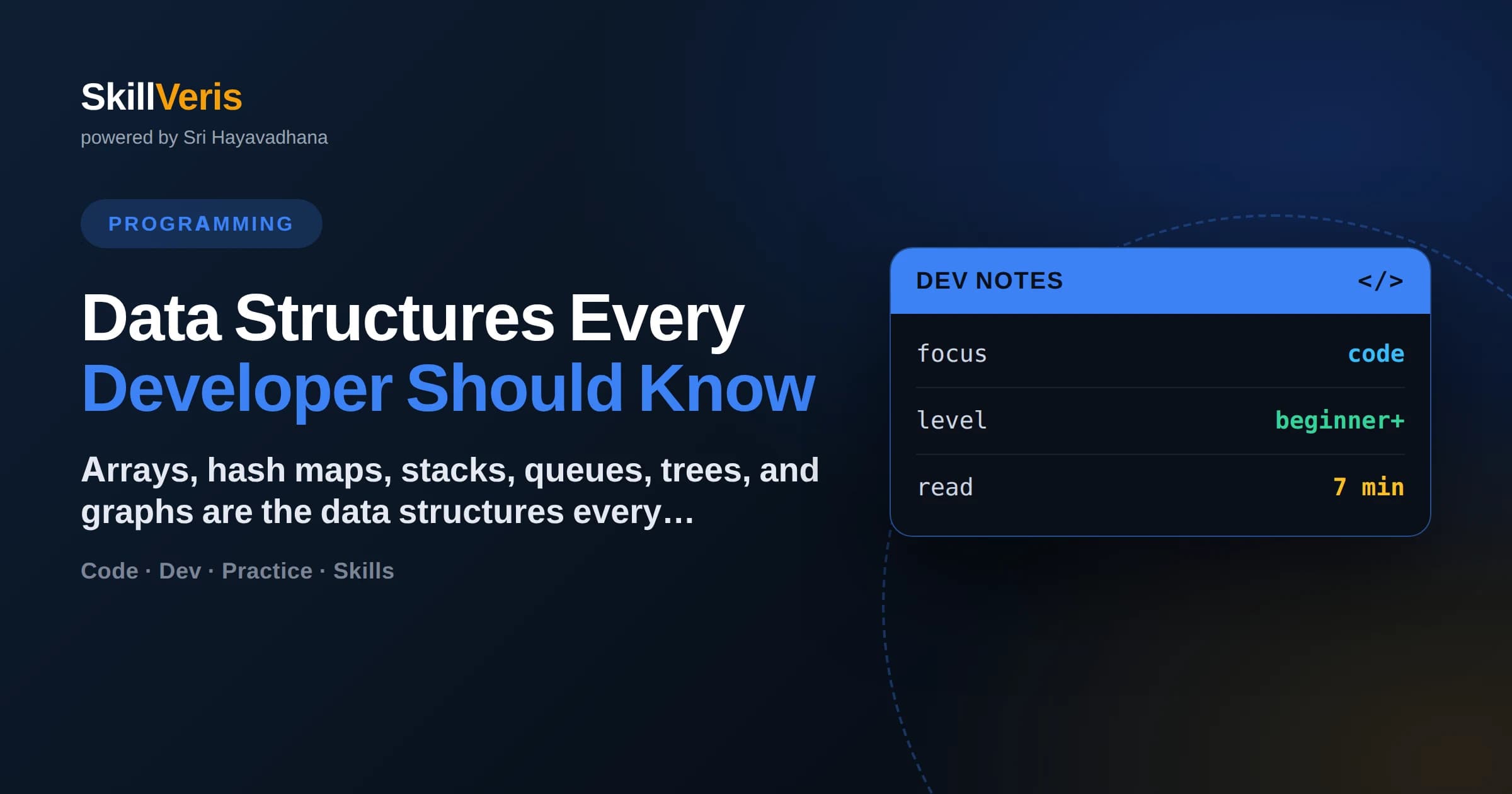 SkillVeris
powered by Sri Hayavadhana

PROGRAMMING

Data Structures Every Developer Should Know

Arrays, hash maps, stacks, queues, trees, and graphs are the data structures every…

Code · Dev · Practice · Skills

DEV NOTES </>

| focus | code |
|---|---|
| level | beginner+ |
| read | 7 min |